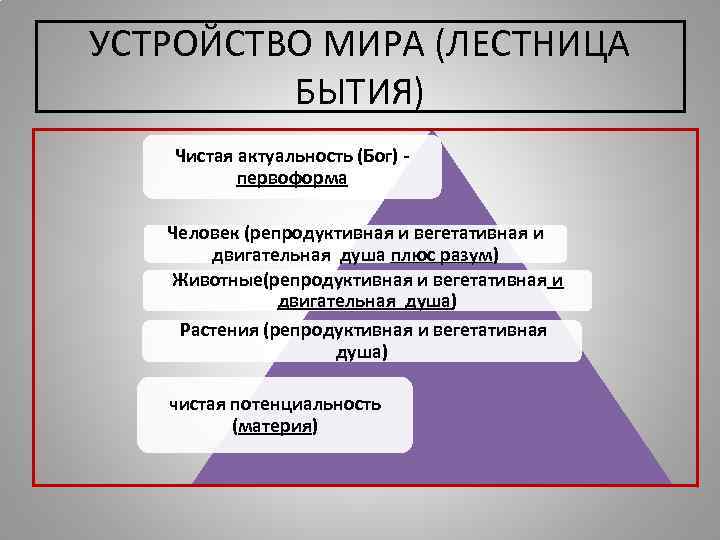 УСТРОЙСТВО МИРА (ЛЕСТНИЦА БЫТИЯ)

Чистая актуальность (Бог) - первоформа

Человек (репродуктивная и вегетативная и двигательная душа плюс разум)

Животные(репродуктивная и вегетативная и двигательная душа)

Растения (репродуктивная и вегетативная душа)

чистая потенциальность (материя)